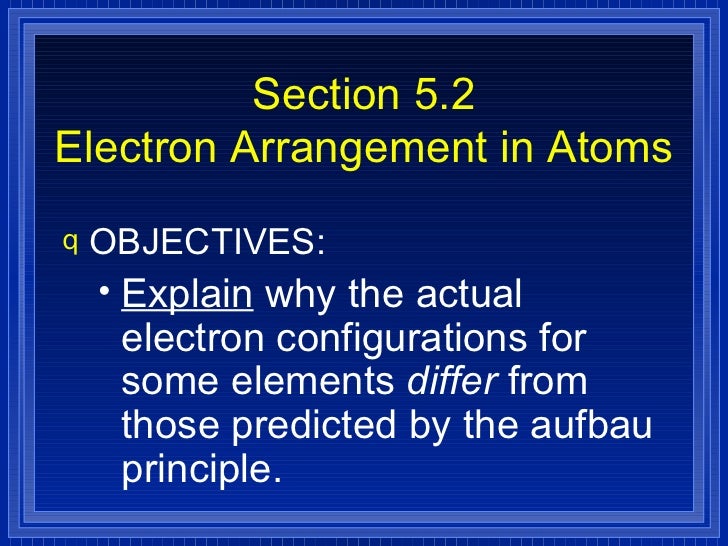 Section 5.2
Electron Arrangement in Atoms

q OBJECTIVES:

• Explain why the actual electron configurations for some elements differ from those predicted by the aufbau principle.